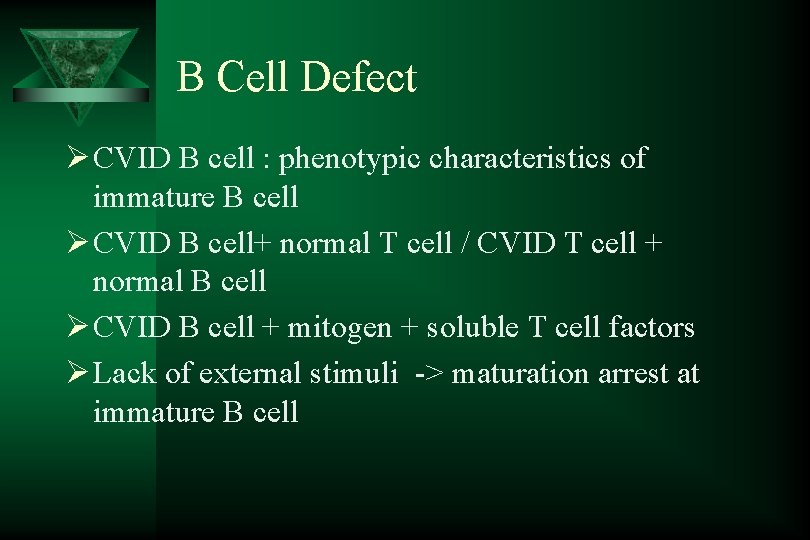 B Cell Defect

➢ CVID B cell : phenotypic characteristics of immature B cell

➢ CVID B cell+ normal T cell / CVID T cell + normal B cell

➢ CVID B cell + mitogen + soluble T cell factors

➢ Lack of external stimuli -> maturation arrest at immature B cell